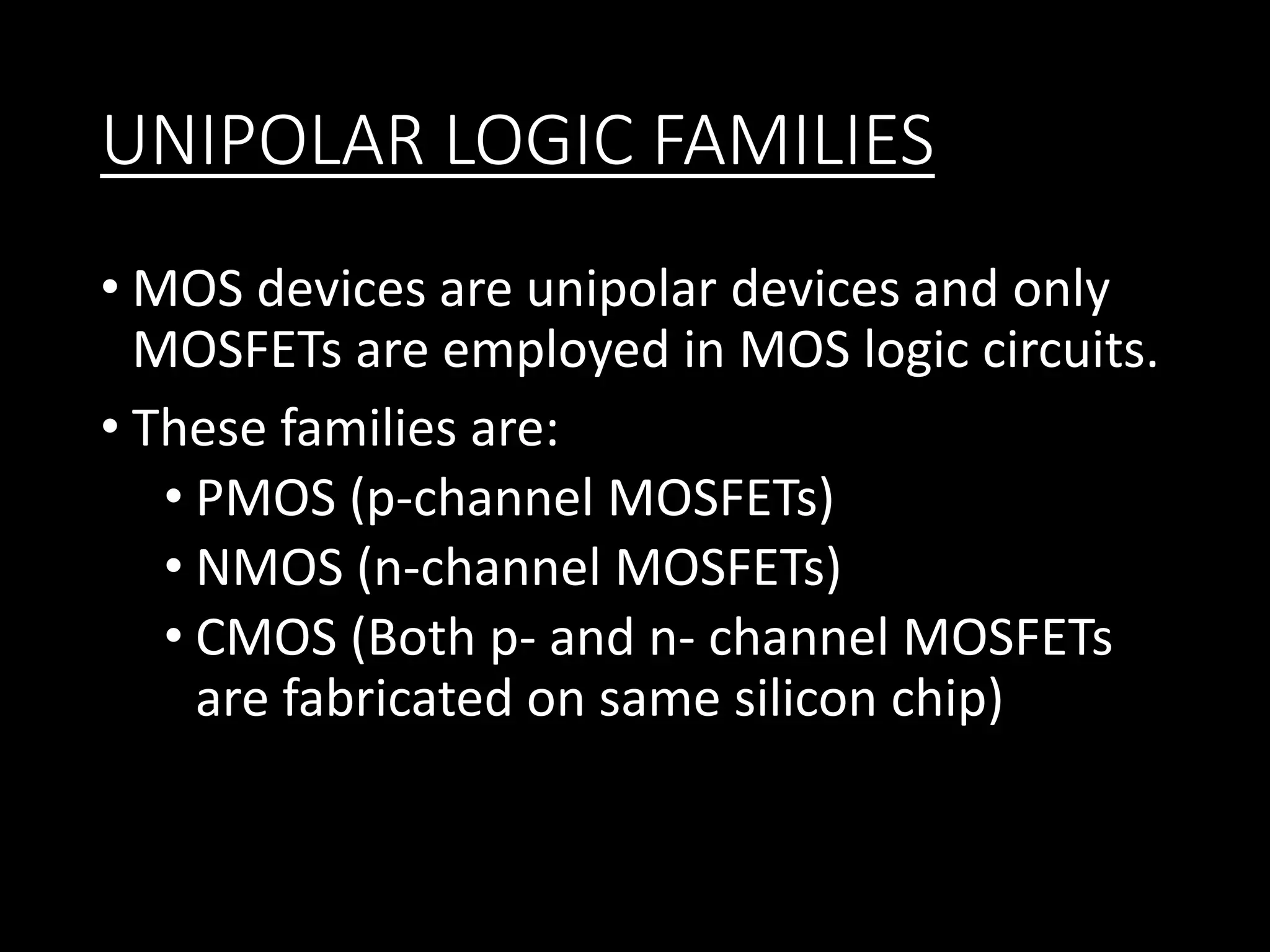 UNIPOLAR LOGIC FAMILIES

• MOS devices are unipolar devices and only MOSFETs are employed in MOS logic circuits.

• These families are:
  • PMOS (p-channel MOSFETs)
  • NMOS (n-channel MOSFETs)
  • CMOS (Both p- and n- channel MOSFETs are fabricated on same silicon chip)